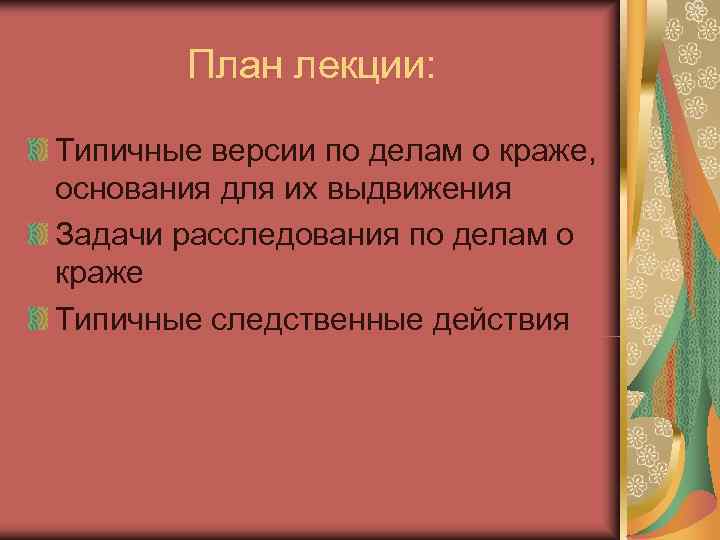 План лекции:

Типичные версии по делам о краже, основания для их выдвижения

Задачи расследования по делам о краже

Типичные следственные действия